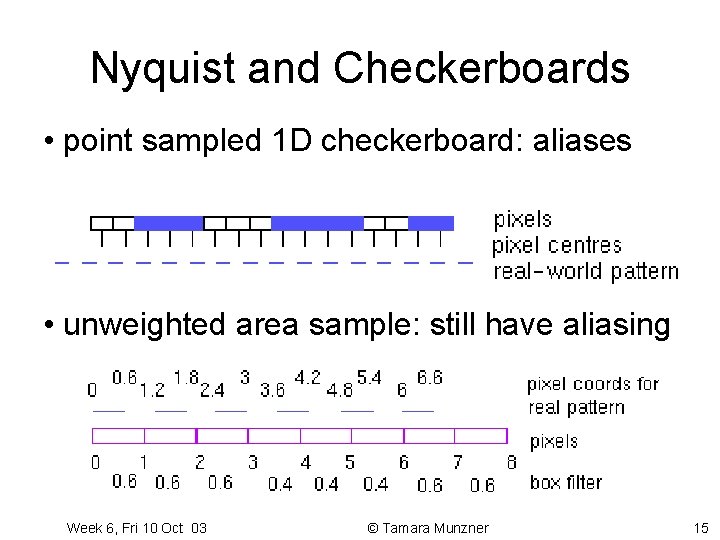 Nyquist and Checkerboards

• point sampled 1D checkerboard: aliases

pixels
pixel centres
real-world pattern

• unweighted area sample: still have aliasing

0 0.6 1.2 1.8 2.4 3 3.6 4.2 4.8 5.4 6 6.6

pixel coords for real pattern

pixels

0 1 2 3 4 5 6 7 8

0.6 0.6 0.6 0.4 0.4 0.4 0.6 0.6

box filter

Week 6, Fri 10 Oct 03

© Tamara Munzner

15